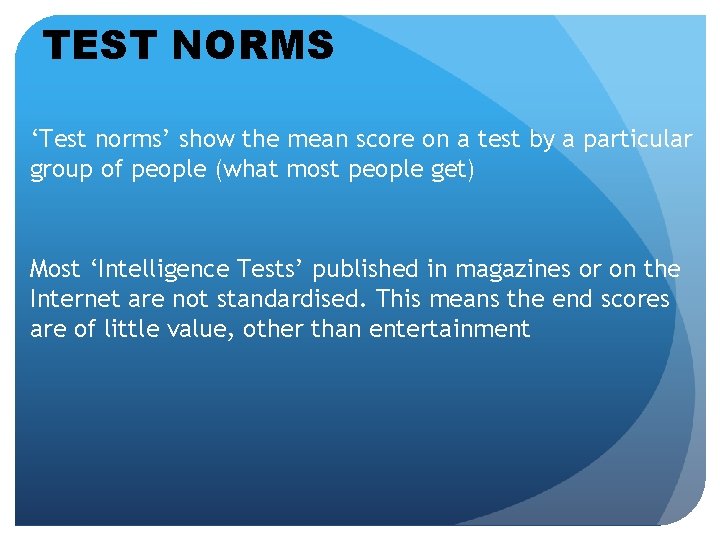 TEST NORMS

‘Test norms’ show the mean score on a test by a particular group of people (what most people get)

Most ‘Intelligence Tests’ published in magazines or on the Internet are not standardised. This means the end scores are of little value, other than entertainment